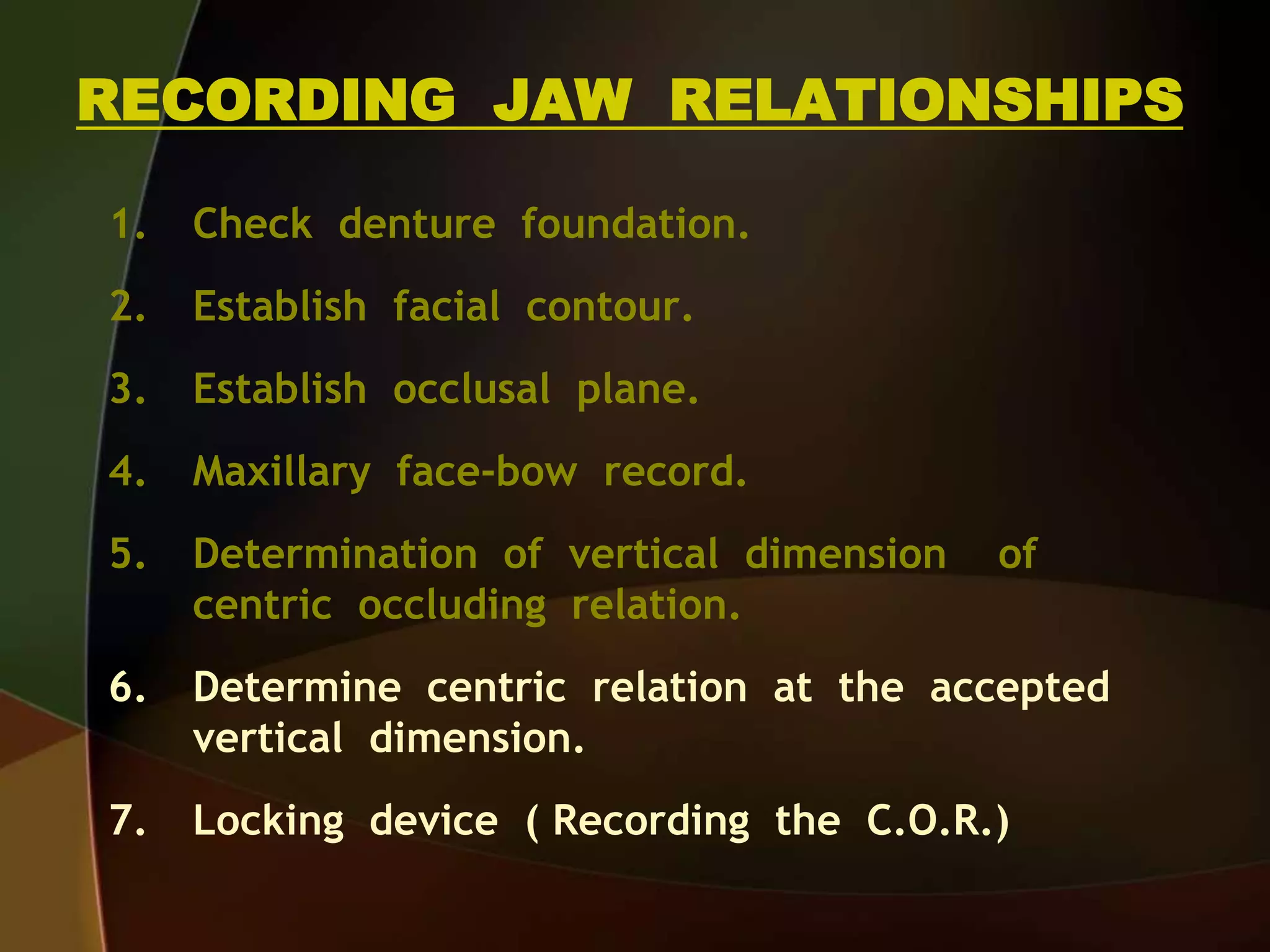 RECORDING JAW RELATIONSHIPS

1. Check denture foundation.

2. Establish facial contour.

3. Establish occlusal plane.

4. Maxillary face-bow record.

5. Determination of vertical dimension of centric occluding relation.

6. Determine centric relation at the accepted vertical dimension.

7. Locking device ( Recording the C.O.R.)